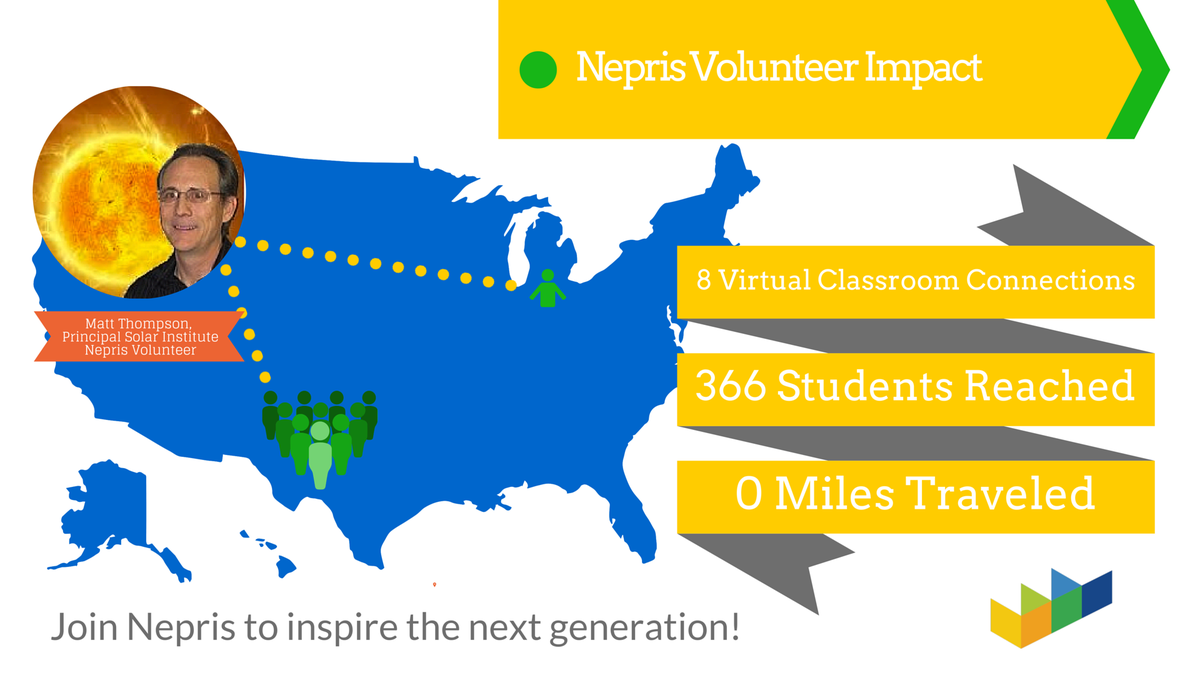 Nepris Volunteer Impact

Matt Thompson, Principal Solar Institute Nepris Volunteer

8 Virtual Classroom Connections

366 Students Reached

0 Miles Traveled

Join Nepris to inspire the next generation!